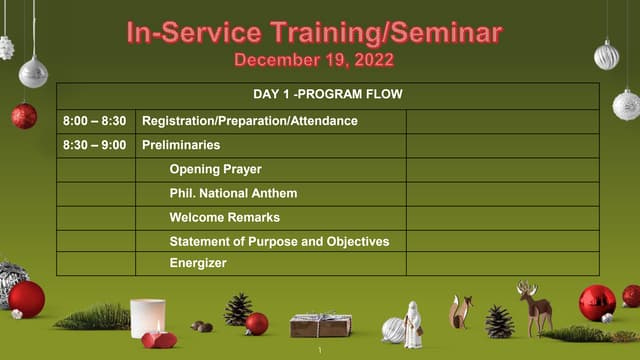 In-Service Training/Seminar
December 19, 2022

| DAY 1 -PROGRAM FLOW | | |
|---|---|---|
| 8:00 – 8:30 | Registration/Preparation/Attendance | |
| 8:30 – 9:00 | Preliminaries | |
| | Opening Prayer | |
| | Phil. National Anthem | |
| | Welcome Remarks | |
| | Statement of Purpose and Objectives | |
| | Energizer | |

1